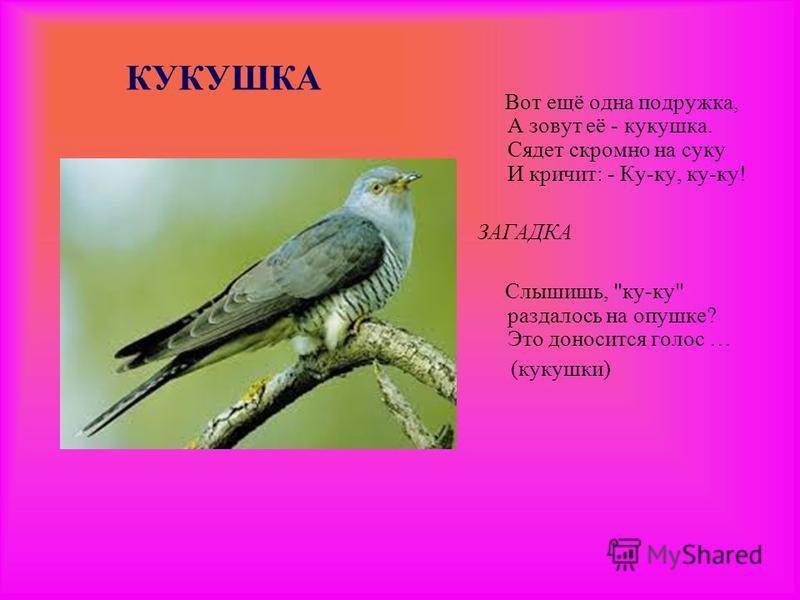 КУКУШКА

Вот ещё одна подружка,
А зовут её - кукушка.
Сядет скромно на суку
И кричит: - Ку-ку, ку-ку!

ЗАГАДКА

Слышишь, "ку-ку"
раздалось на опушке?
Это доносится голос …
(кукушки)

MyShared